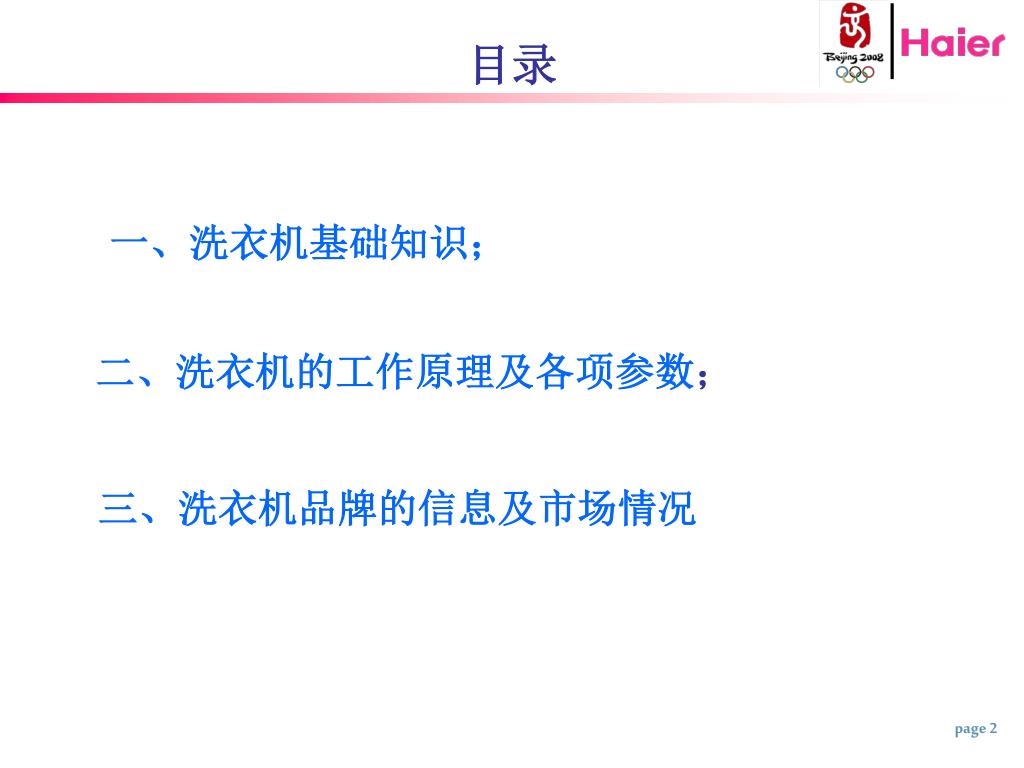 目录

Beijing 2008

Haier

一、洗衣机基础知识；

二、洗衣机的工作原理及各项参数；

三、洗衣机品牌的信息及市场情况

page 2